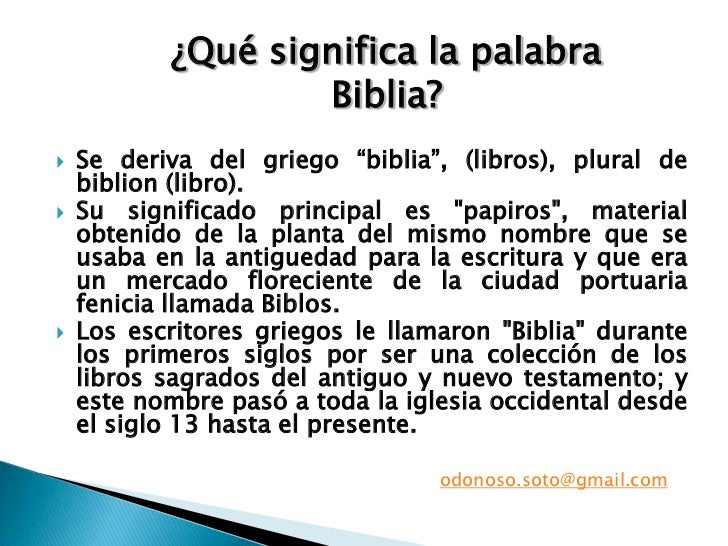 ¿Qué significa la palabra Biblia?

Se deriva del griego “biblia”, (libros), plural de biblion (libro).

Su significado principal es "papiros", material obtenido de la planta del mismo nombre que se usaba en la antiguedad para la escritura y que era un mercado floreciente de la ciudad portuaria fenicia llamada Biblos.

Los escritores griegos le llamaron "Biblia" durante los primeros siglos por ser una colección de los libros sagrados del antiguo y nuevo testamento; y este nombre pasó a toda la iglesia occidental desde el siglo 13 hasta el presente.

odonoso.soto@gmail.com